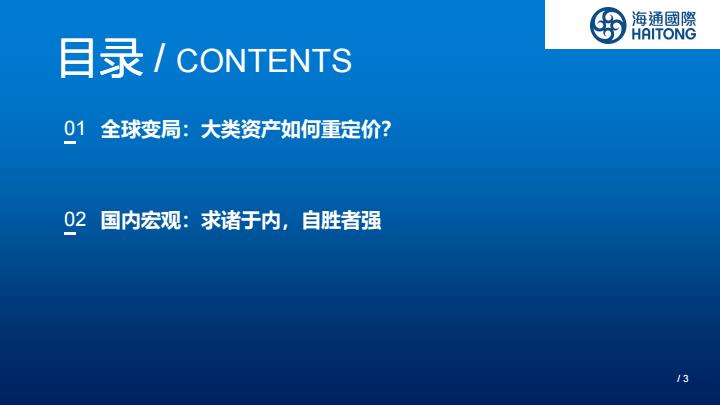 海通國際
HAITONG

目录 / CONTENTS

01 全球变局：大类资产如何重定价？

02 国内宏观：求诸于内，自胜者强

/ 3